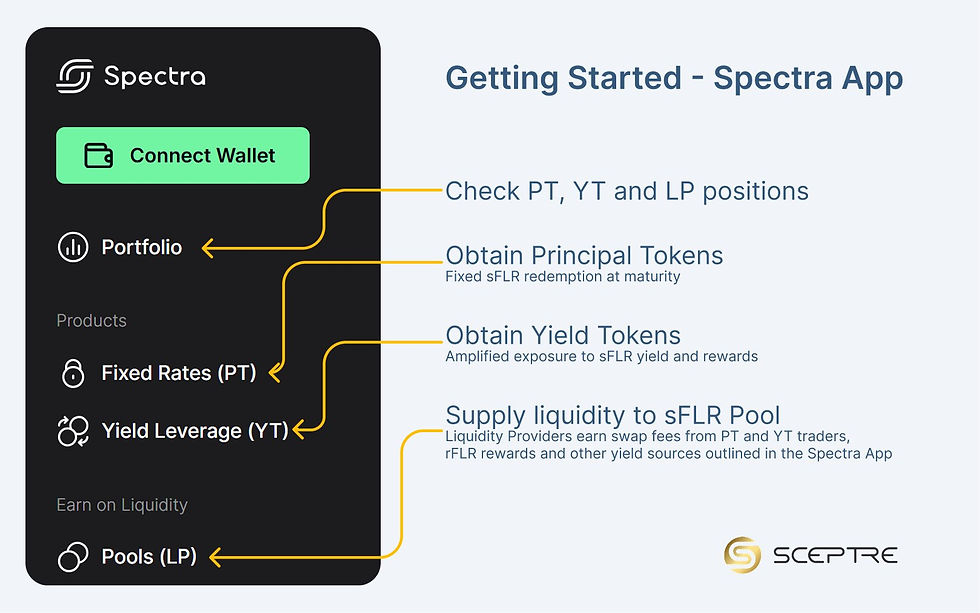 Spectra

Connect Wallet

Portfolio

Products

Fixed Rates (PT)

Yield Leverage (YT)

Earn on Liquidity

Pools (LP)

Getting Started - Spectra App

Check PT, YT and LP positions

Obtain Principal Tokens
Fixed sFLR redemption at maturity

Obtain Yield Tokens
Amplified exposure to sFLR yield and rewards

Supply liquidity to sFLR Pool
Liquidity Providers earn swap fees from PT and YT traders, rFLR rewards and other yield sources outlined in the Spectra App

SCEPTRE